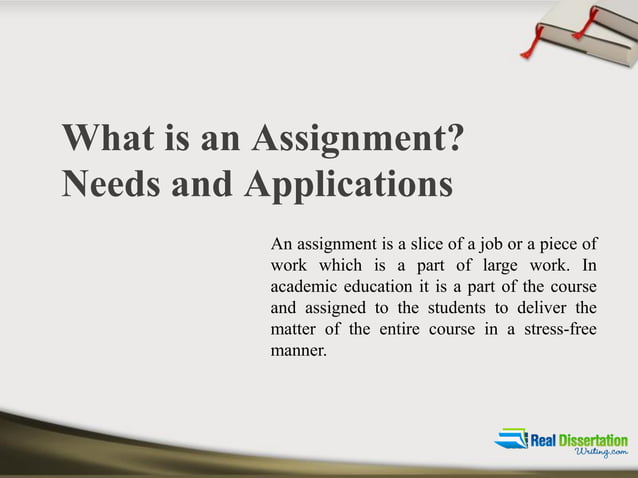 What is an Assignment? Needs and Applications

An assignment is a slice of a job or a piece of work which is a part of large work. In academic education it is a part of the course and assigned to the students to deliver the matter of the entire course in a stress-free manner.

Real Dissertation Writing.com